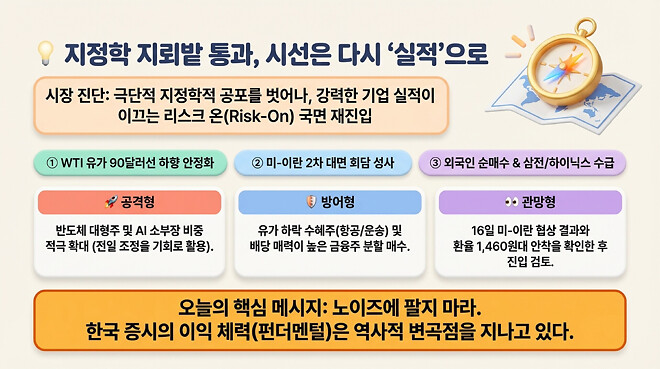 지정학 지뢰밭 통과, 시선은 다시 '실적'으로

시장 진단: 극단적 지정학적 공포를 벗어나, 강력한 기업 실적이 이끄는 리스크 온(Risk-On) 국면 재진입

① WTI 유가 90달러선 하향 안정화

② 미-이란 2차 대면 회담 성사

③ 외국인 순매수 & 삼전/하이닉스 수급

공격형

반도체 대형주 및 AI 소부장 비중 적극 확대 (전일 조정을 기회로 활용).

방어형

유가 하락 수혜주(항공/운송) 및 배당 매력이 높은 금융주 분할 매수.

관망형

16일 미-이란 협상 결과와 환율 1,460원대 안착을 확인한 후 진입 검토.

오늘의 핵심 메시지: 노이즈에 팔지 마라.
한국 증시의 이익 체력(펀더멘털)은 역사적 변곡점을 지나고 있다.